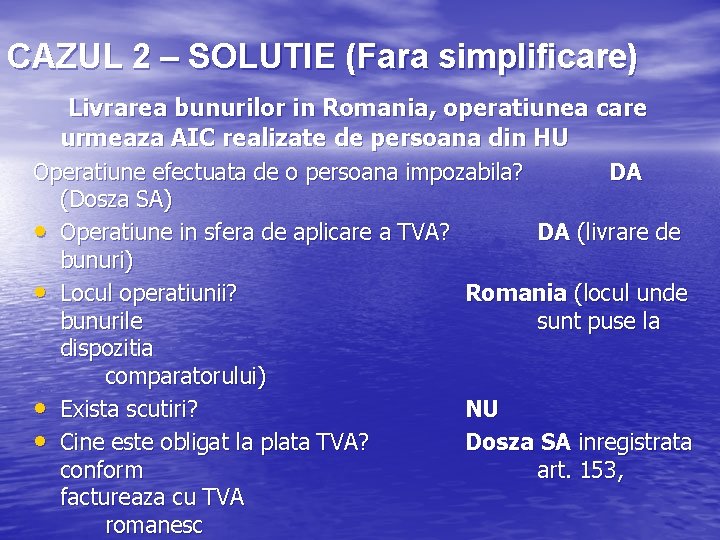 CAZUL 2 – SOLUTIE (Fara simplificare)

Livrarea bunurilor in Romania, operatiunea care urmeaza AIC realizate de persoana din HU

Operatiune efectuata de o persoana impozabila? DA (Dosza SA)

• Operatiune in sfera de aplicare a TVA? DA (livrare de bunuri)

• Locul operatiunii? Romania (locul unde bunurile sunt puse la dispozitia comparatorului)

• Exista scutiri? NU

• Cine este obligat la plata TVA? Dosza SA inregistrata conform art. 153, factureaza cu TVA romanesc